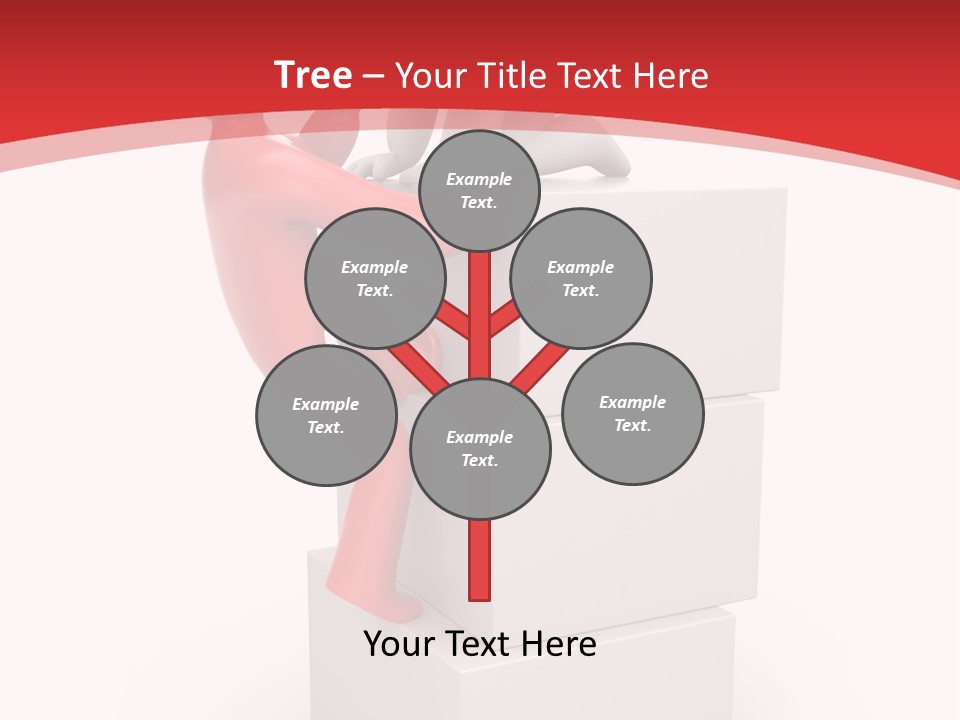 Tree – Your Title Text Here

Example Text.

Example Text.

Example Text.

Example Text.

Example Text.

Example Text.

Your Text Here